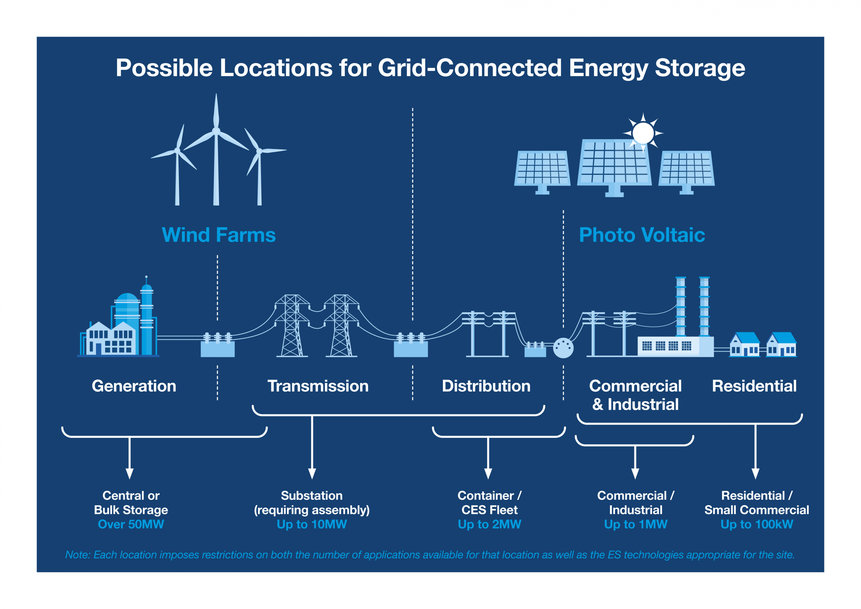 Possible Locations for Grid-Connected Energy Storage

Wind Farms

Photo Voltaic

Generation

Transmission

Distribution

Commercial & Industrial

Residential

Central or Bulk Storage
Over 50MW

Substation (requiring assembly)
Up to 10MW

Container / CES Fleet
Up to 2MW

Commercial / Industrial
Up to 1MW

Residential / Small Commercial
Up to 100kW

Note: Each location imposes restrictions on both the number of applications available for that location as well as the ES technologies appropriate for the site.